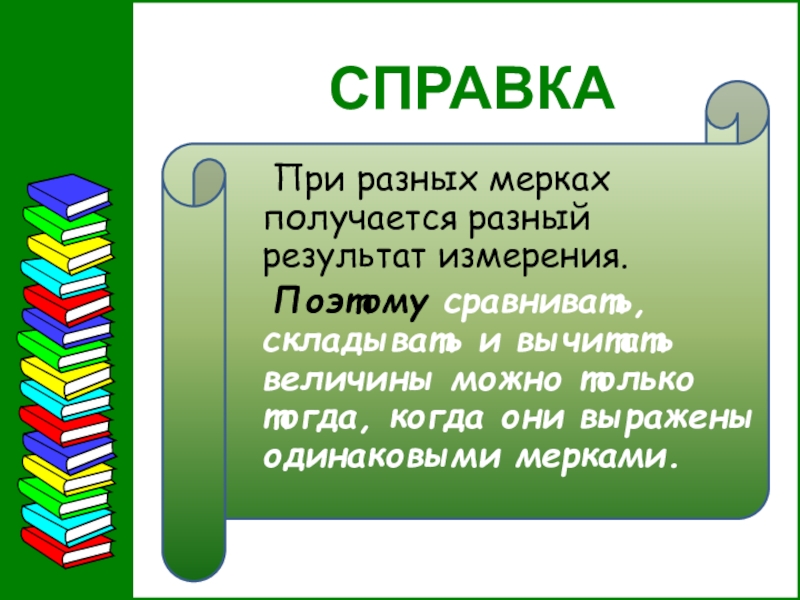 СПРАВКА

При разных мерках получается разный результат измерения.

Поэтому сравнивать, складывать и вычитать величины можно только тогда, когда они выражены одинаковыми мерками.